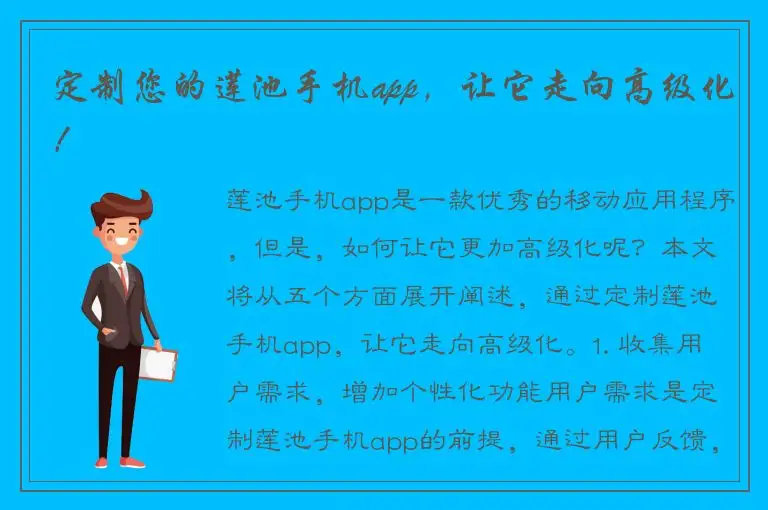 定制您的莲池手机app，让它走向高级化！

莲池手机app是一款优秀的移动应用程序，但是，如何让它更加高级化呢？本文将从五个方面展开阐述，通过定制莲池手机app，让它走向高级化。1. 收集用户需求，增加个性化功能用户需求是定制莲池手机app的前提，通过用户反馈，